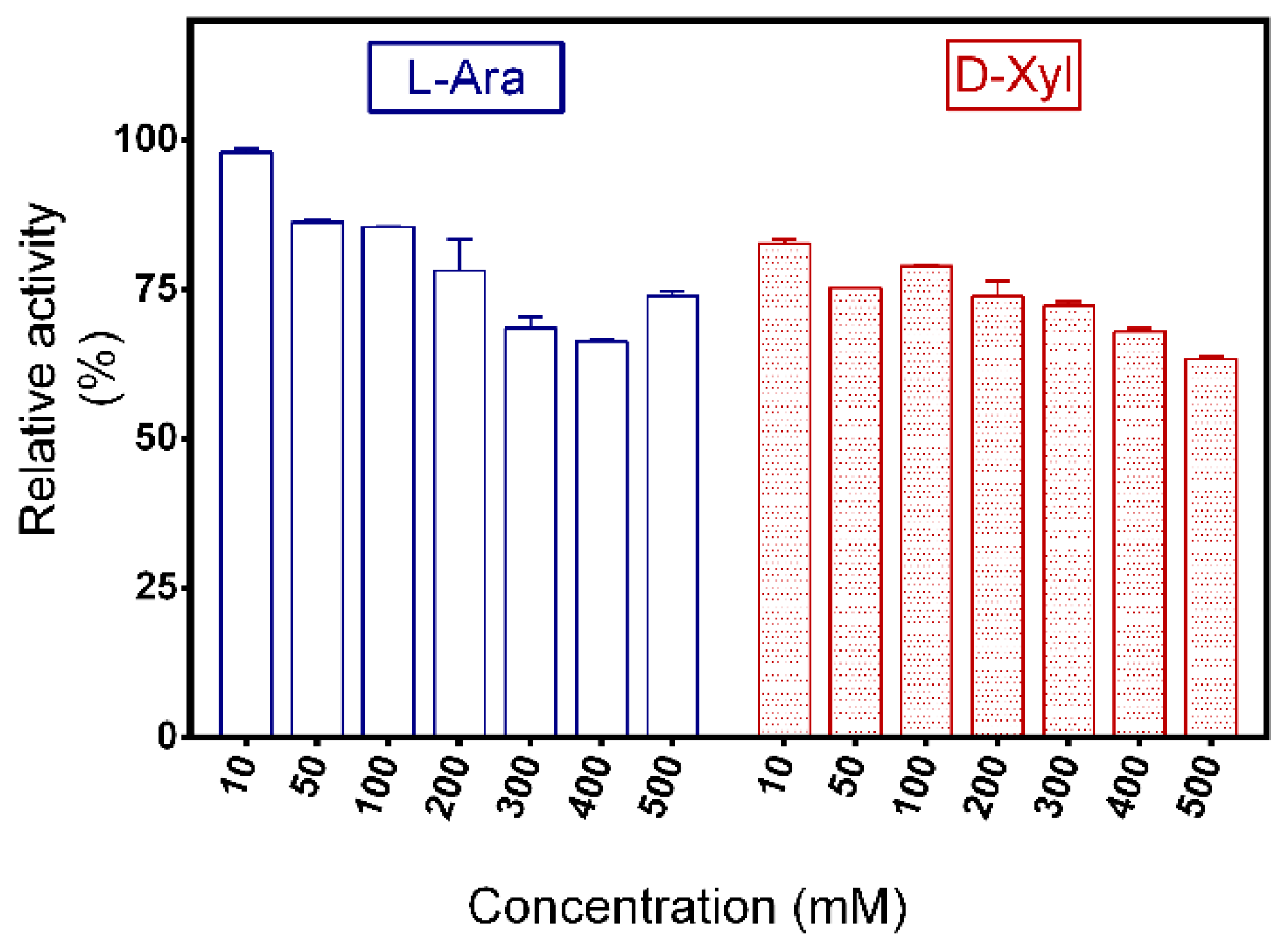 L-Ara

D-Xyl

Relative activity (%)

100
75
50
25
0

10
50
100
200
300
400
500
10
50
100
200
300
400
500

Concentration (mM)